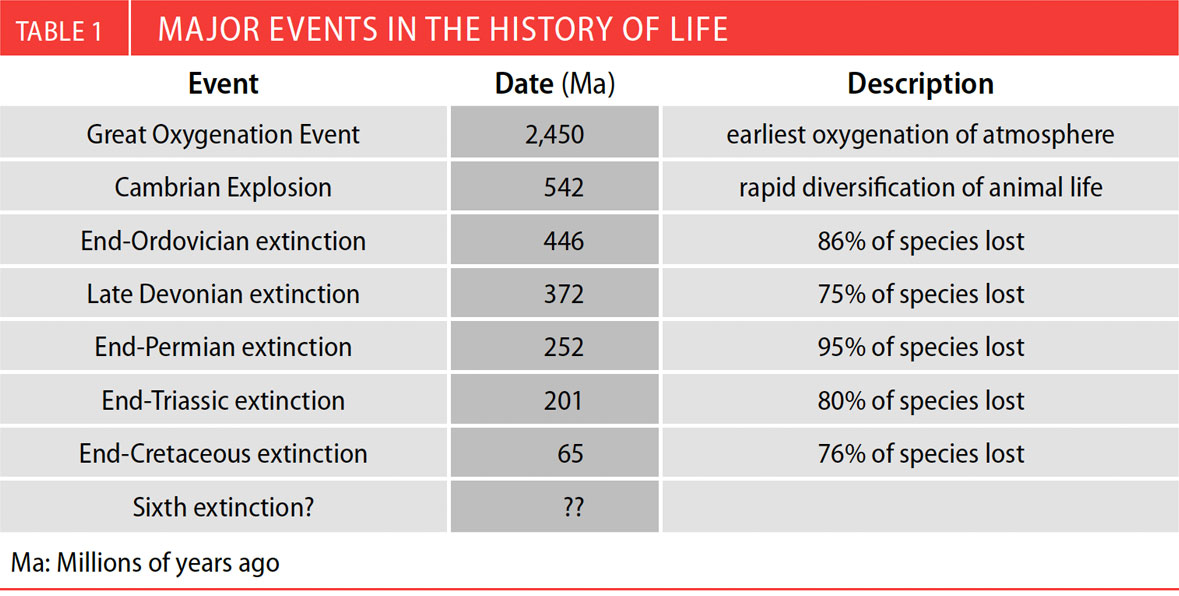 TABLE 1 MAJOR EVENTS IN THE HISTORY OF LIFE

| Event | Date (Ma) | Description |
|---|---|---|
| Great Oxygenation Event | 2,450 | earliest oxygenation of atmosphere |
| Cambrian Explosion | 542 | rapid diversification of animal life |
| End-Ordovician extinction | 446 | 86% of species lost |
| Late Devonian extinction | 372 | 75% of species lost |
| End-Permian extinction | 252 | 95% of species lost |
| End-Triassic extinction | 201 | 80% of species lost |
| End-Cretaceous extinction | 65 | 76% of species lost |
| Sixth extinction? | ?? | |

Ma: Millions of years ago